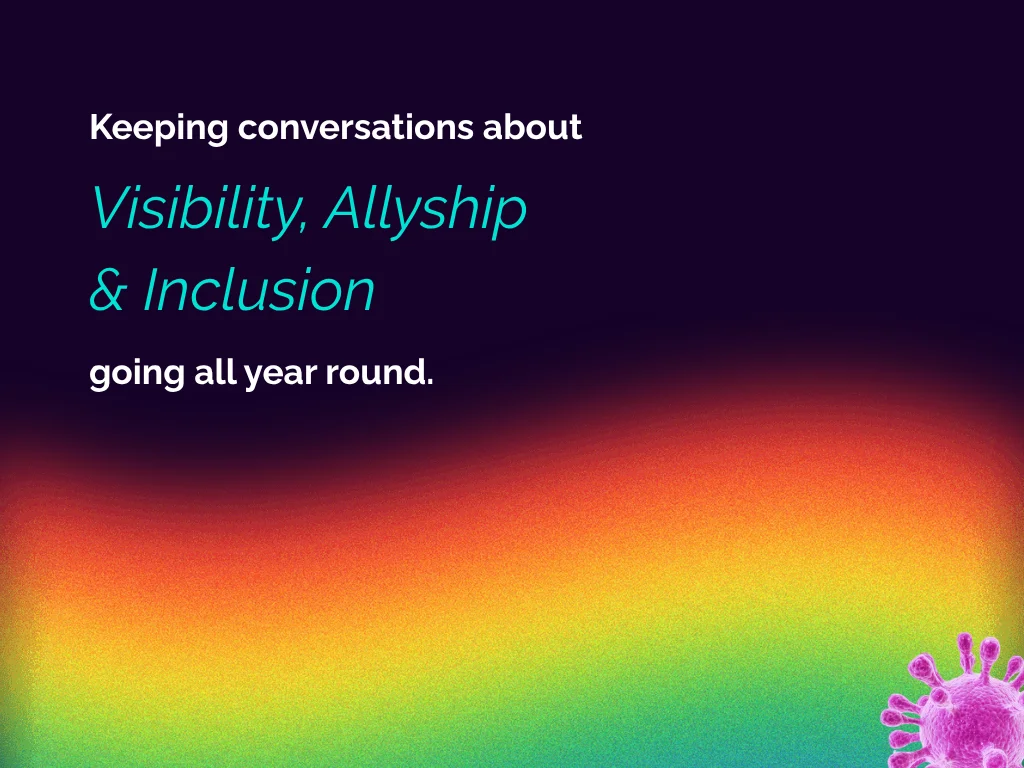 Keeping conversations about

Visibility, Allyship
& Inclusion

going all year round.